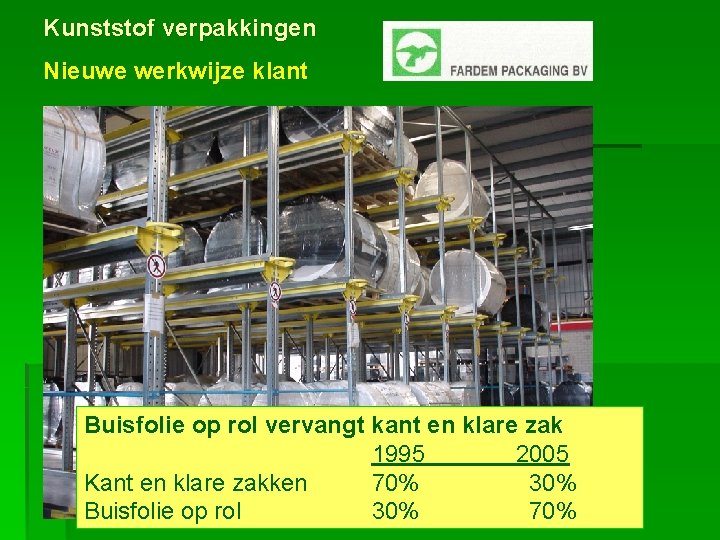 Kunststof verpakkingen

Nieuwe werkwijze klant

FARDEM PACKAGING BV

Buisfolie op rol vervangt kant en klare zak

| | 1995 | 2005 |
|---|---|---|
| Kant en klare zakken | 70% | 30% |
| Buisfolie op rol | 30% | 70% |